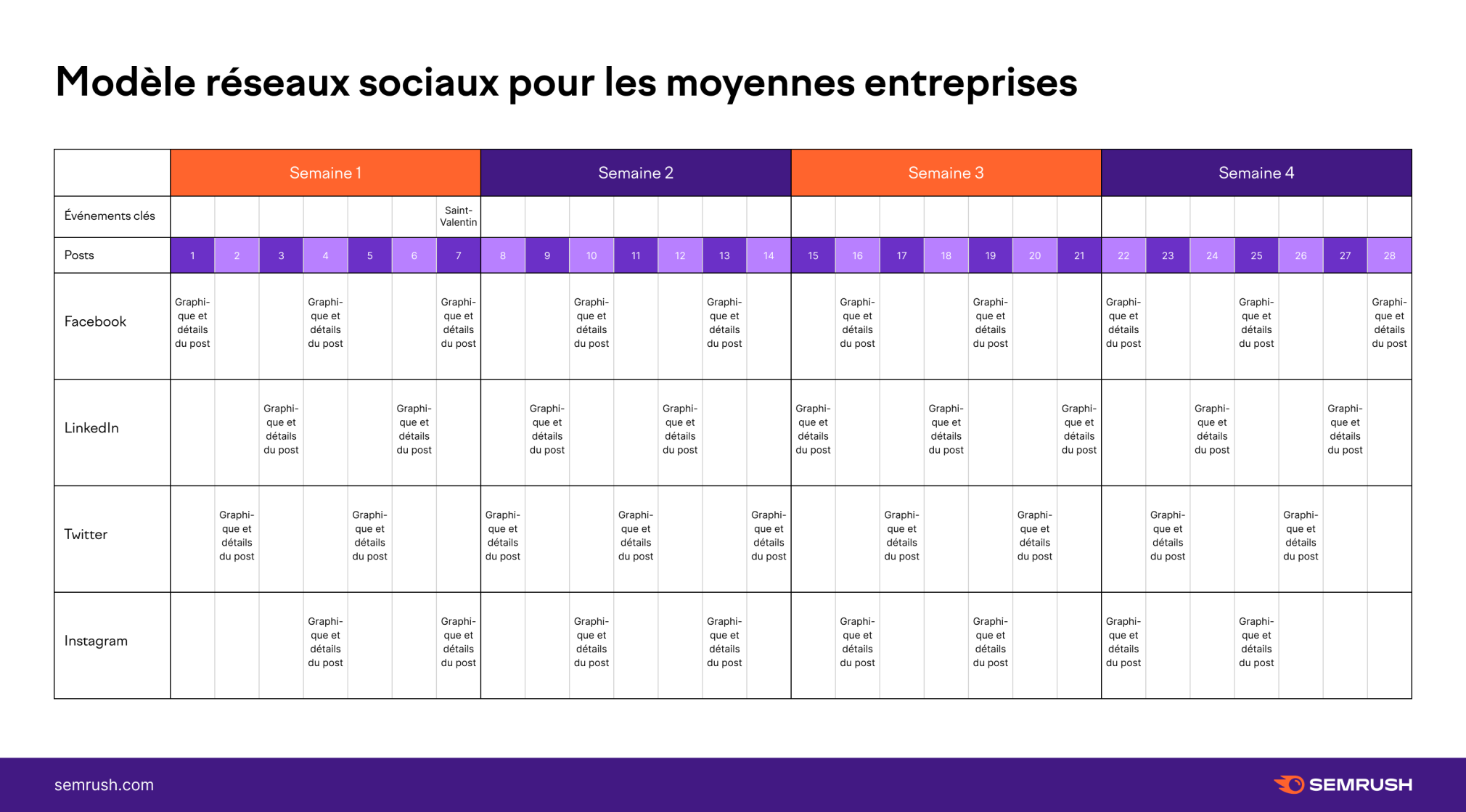 Modèle réseaux sociaux pour les moyennes entreprises

| | Semaine 1 | | | | | | | Semaine 2 | | | | | | | Semaine 3 | | | | | | | Semaine 4 | | | | | | |
|---|---|---|---|---|---|---|---|---|---|---|---|---|---|---|---|---|---|---|---|---|---|---|---|---|---|---|---|---|
| Événements clés | | | | | | | Saint-Valentin | | | | | | | | | | | | | | | | | | | | | |
| Posts | 1 | 2 | 3 | 4 | 5 | 6 | 7 | 8 | 9 | 10 | 11 | 12 | 13 | 14 | 15 | 16 | 17 | 18 | 19 | 20 | 21 | 22 | 23 | 24 | 25 | 26 | 27 | 28 |
| Facebook | Graphique et détails du post | | | Graphique et détails du post | | | Graphique et détails du post | | | Graphique et détails du post | | | Graphique et détails du post | | | Graphique et détails du post | | | Graphique et détails du post | | | Graphique et détails du post | | | Graphique et détails du post | | | Graphique et détails du post |
| LinkedIn | | | Graphique et détails du post | | | Graphique et détails du post | | | Graphique et détails du post | | | Graphique et détails du post | | | Graphique et détails du post | | | Graphique et détails du post | | | Graphique et détails du post | | | Graphique et détails du post | | | Graphique et détails du post | |
| Twitter | | Graphique et détails du post | | | Graphique et détails du post | | | Graphique et détails du post | | | Graphique et détails du post | | | Graphique et détails du post | | | Graphique et détails du post | | | Graphique et détails du post | | | Graphique et détails du post | | | Graphique et détails du post | | |
| Instagram | | | | Graphique et détails du post | | | Graphique et détails du post | | | Graphique et détails du post | | | Graphique et détails du post | | | Graphique et détails du post | | | Graphique et détails du post | | | Graphique et détails du post | | | Graphique et détails du post | | | |

semrush.com

SEMRUSH